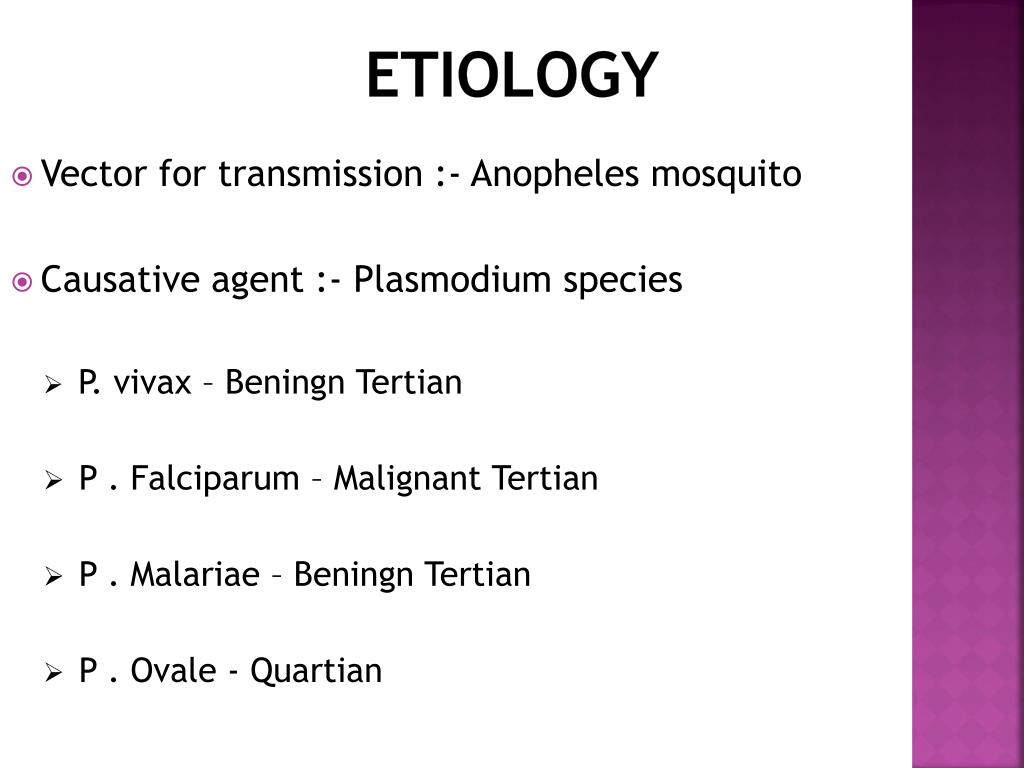 ETIOLOGY

Vector for transmission :- Anopheles mosquito

Causative agent :- Plasmodium species

P. vivax – Beningn Tertian

P . Falciparum – Malignant Tertian

P . Malariae – Beningn Tertian

P . Ovale - Quartian